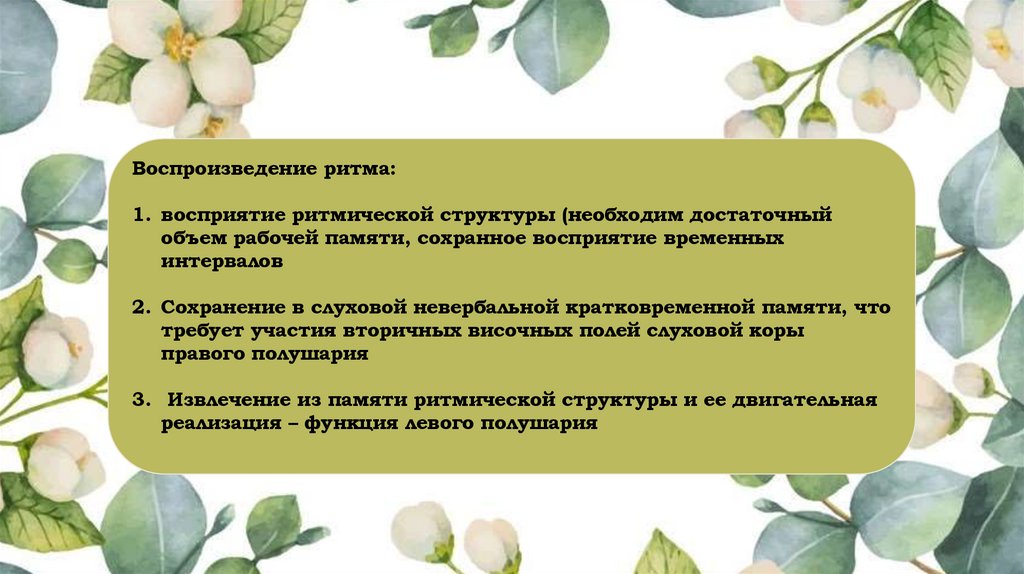 Воспроизведение ритма:

1. восприятие ритмической структуры (необходим достаточный объем рабочей памяти, сохранное восприятие временных интервалов

2. Сохранение в слуховой невербальной кратковременной памяти, что требует участия вторичных височных полей слуховой коры правого полушария

3. Извлечение из памяти ритмической структуры и ее двигательная реализация – функция левого полушария